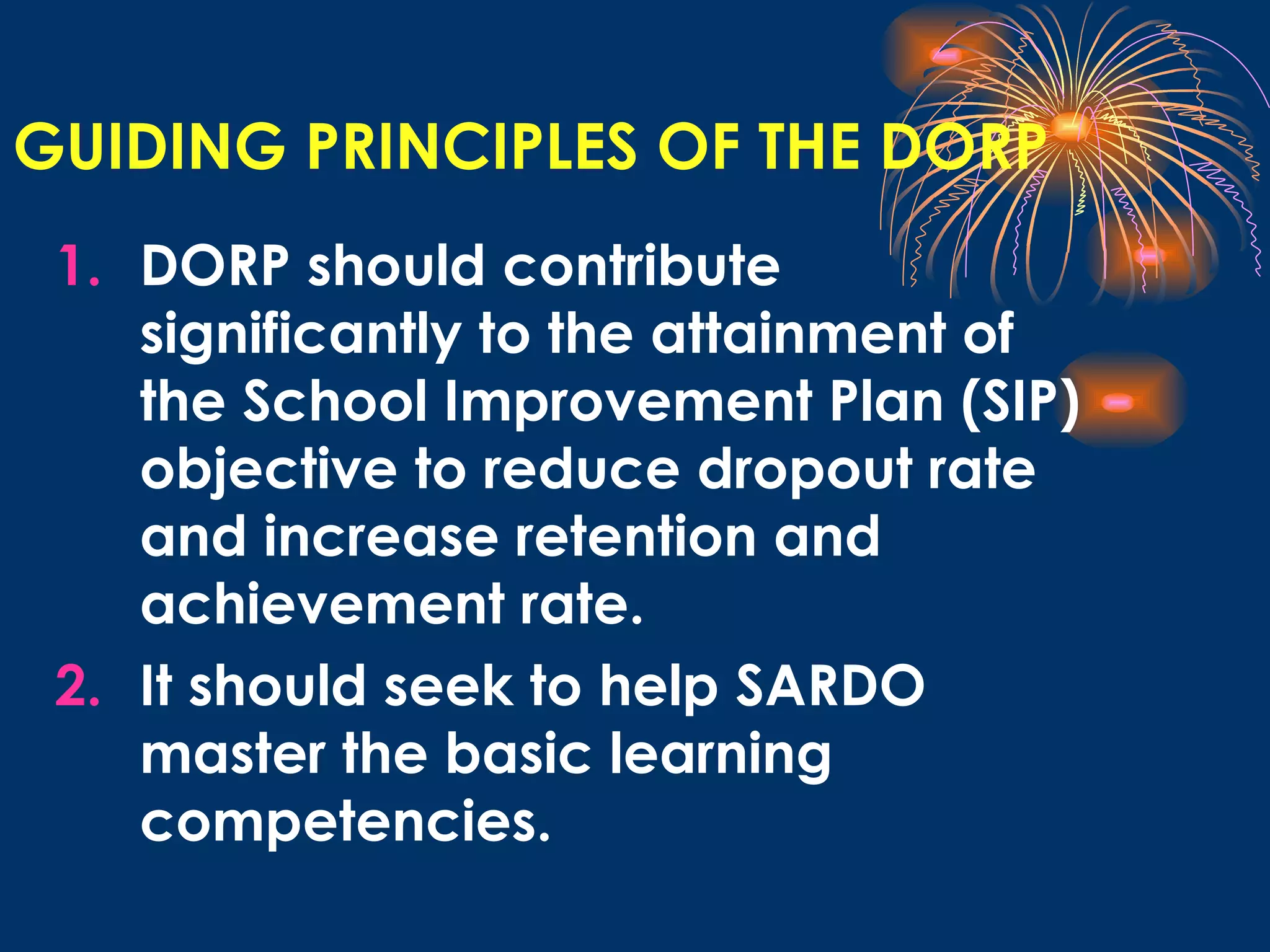 GUIDING PRINCIPLES OF THE DORP

1. DORP should contribute significantly to the attainment of the School Improvement Plan (SIP) objective to reduce dropout rate and increase retention and achievement rate.

2. It should seek to help SARDO master the basic learning competencies.